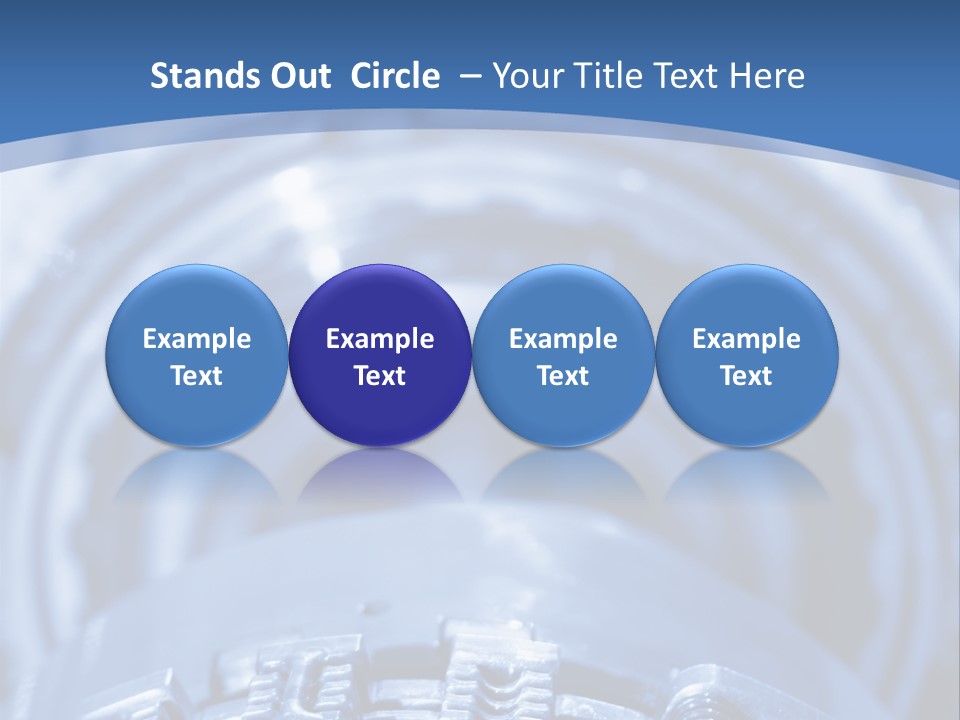 Stands Out Circle – Your Title Text Here

Example Text

Example Text

Example Text

Example Text